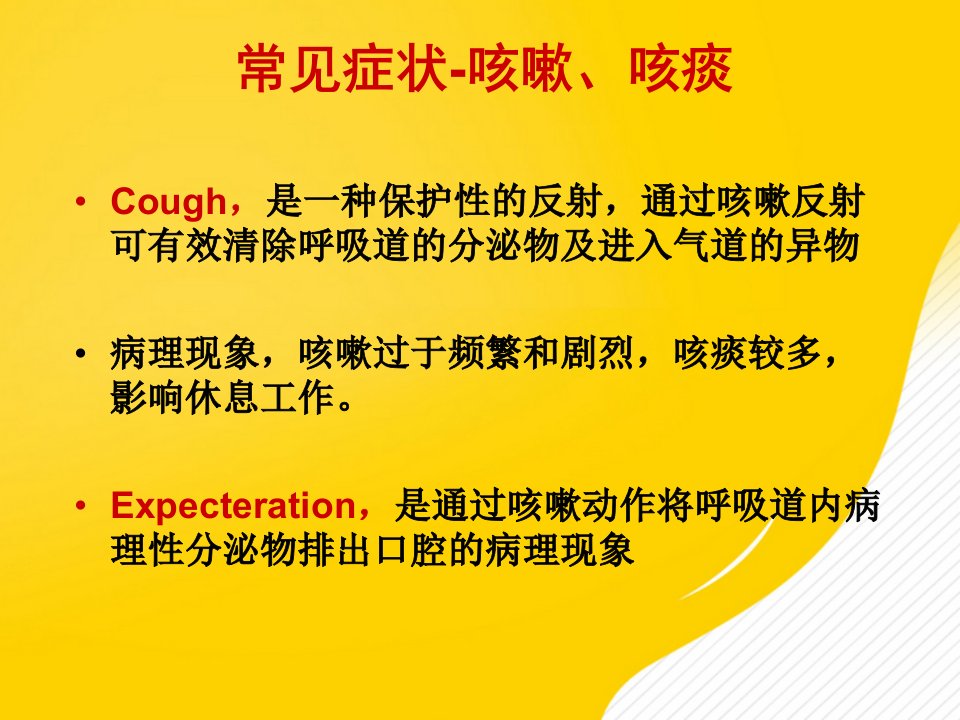 常见症状-咳嗽、咳痰

• Cough，是一种保护性的反射，通过咳嗽反射可有效清除呼吸道的分泌物及进入气道的异物

• 病理现象，咳嗽过于频繁和剧烈，咳痰较多，影响休息工作。

• Expecteration，是通过咳嗽动作将呼吸道内病理性分泌物排出口腔的病理现象